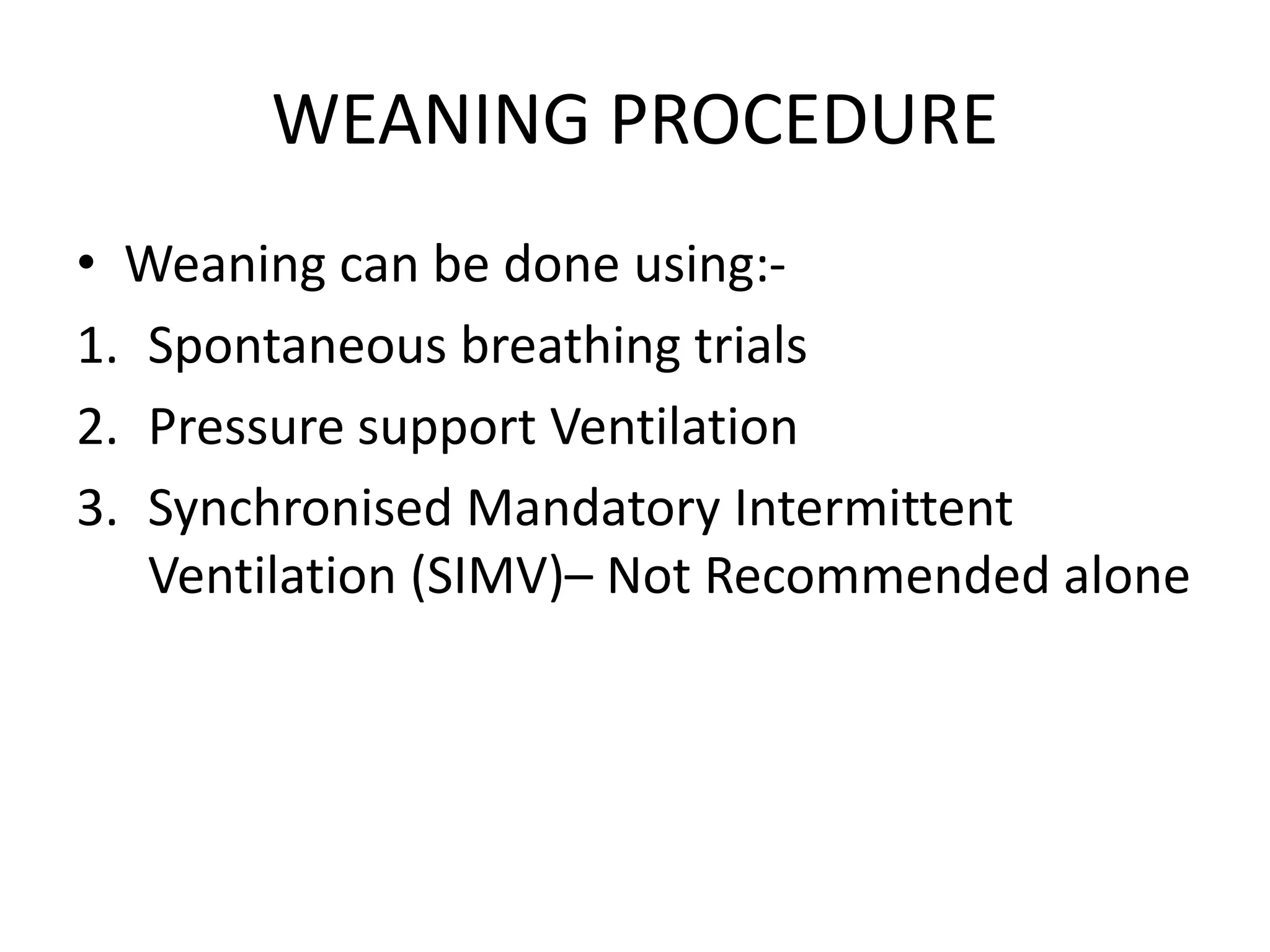 WEANING PROCEDURE

• Weaning can be done using:-

1. Spontaneous breathing trials
2. Pressure support Ventilation
3. Synchronised Mandatory Intermittent Ventilation (SIMV)– Not Recommended alone